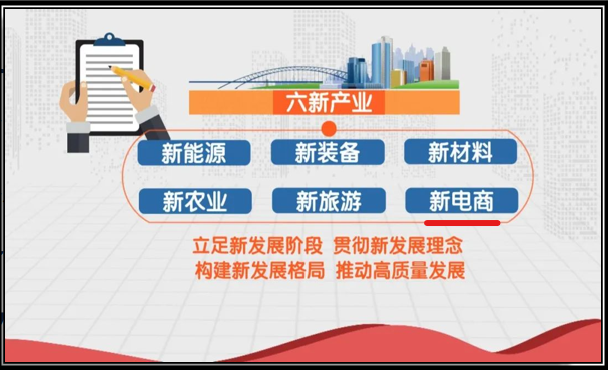 六新产业

新能源 新装备 新材料

新农业 新旅游 新电商

立足新发展阶段 贯彻新发展理念
构建新发展格局 推动高质量发展